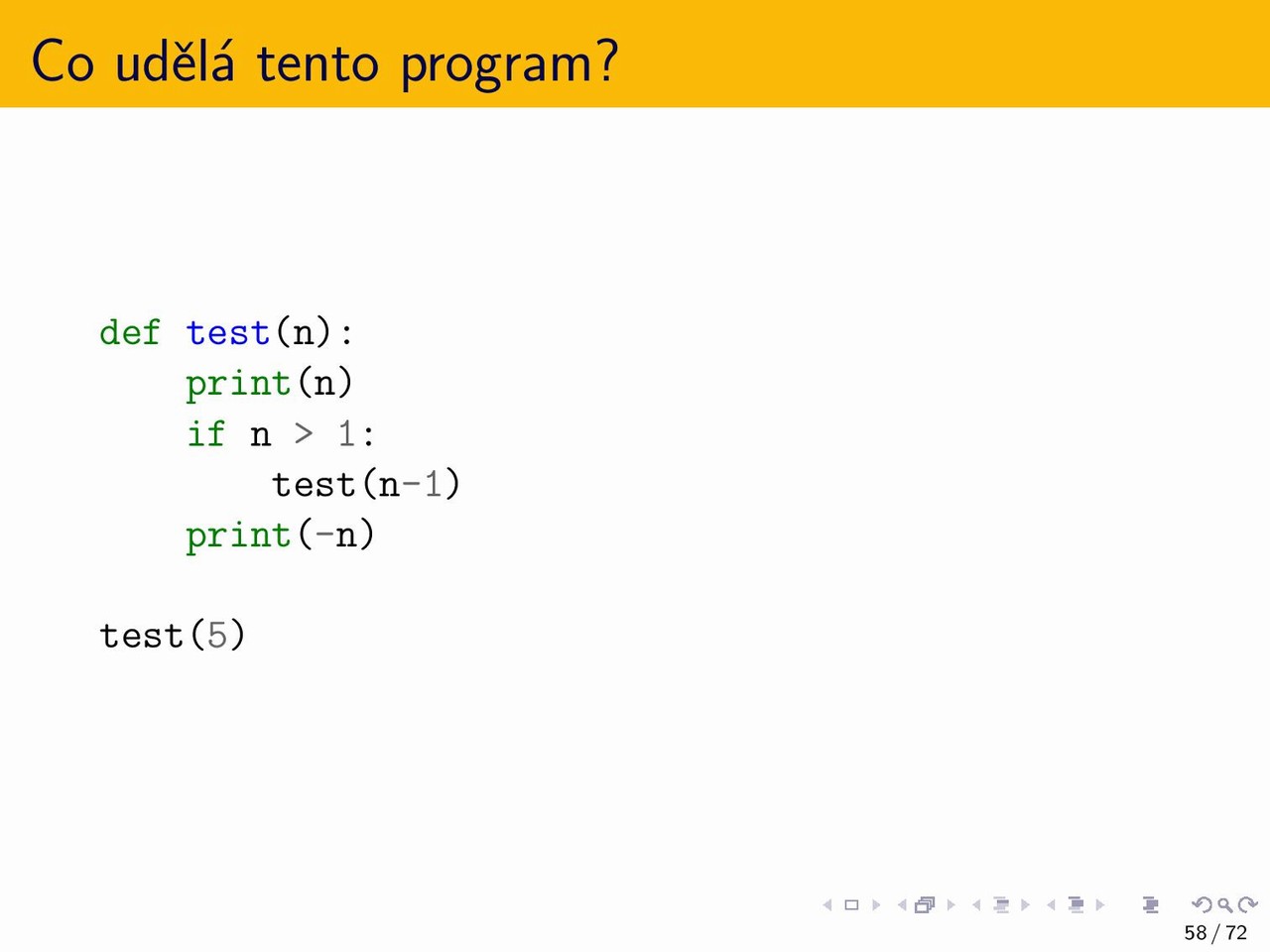 Co udělá tento program?

def test(n):
    print(n)
    if n > 1:
        test(n-1)
    print(-n)

test(5)

58 / 72